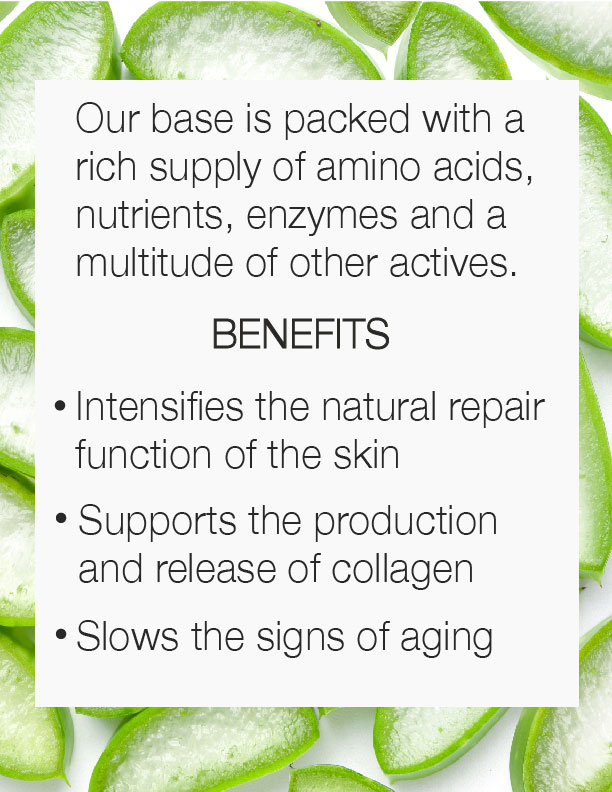 Our base is packed with a rich supply of amino acids, nutrients, enzymes and a multitude of other actives.

BENEFITS

• Intensifies the natural repair function of the skin

• Supports the production and release of collagen

• Slows the signs of aging